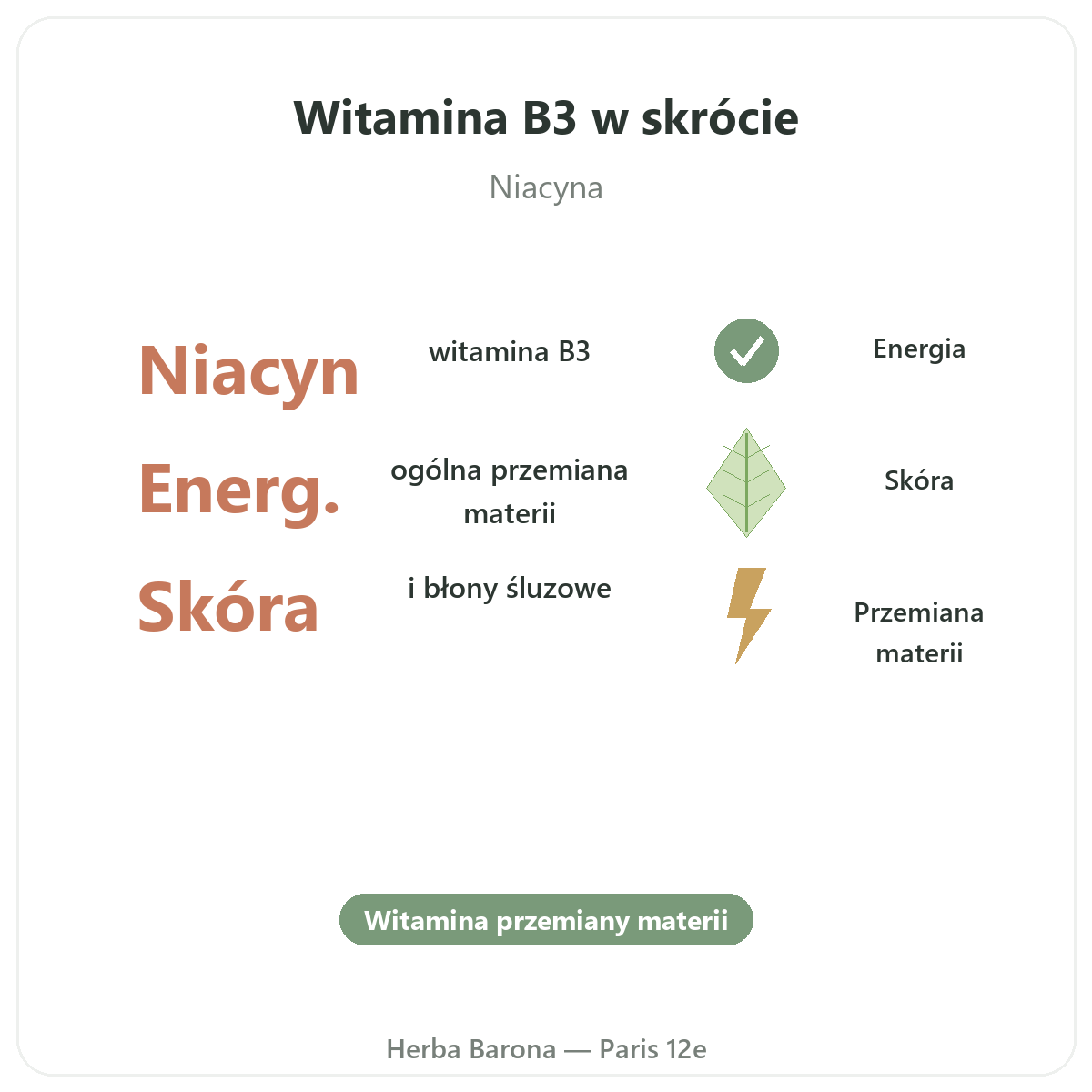 Witamina B3 w skrócie

Niacyna

Niacyn witamina B3

Energ. ogólna przemiana materii

Skóra i błony śluzowe

Energia

Skóra

Przemiana materii

Witamina przemiany materii

Herba Barona — Paris 12e